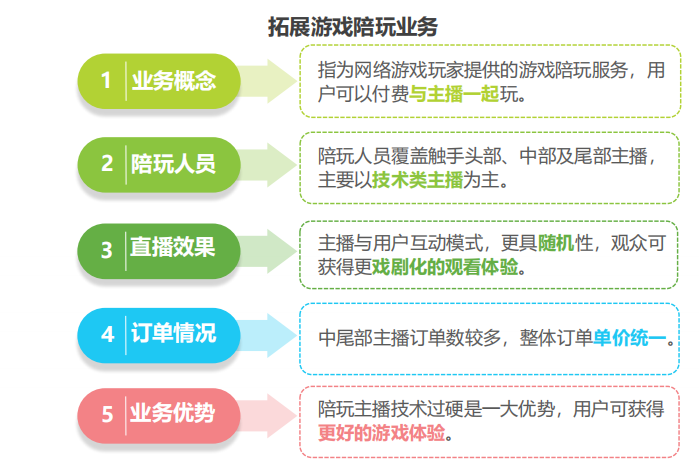 拓展游戏陪玩业务

1 业务概念

指为网络游戏玩家提供的游戏陪玩服务，用户可以付费与主播一起玩。

2 陪玩人员

陪玩人员覆盖触手头部、中部及尾部主播，主要以技术类主播为主。

3 直播效果

主播与用户互动模式，更具随机性，观众可获得更戏剧化的观看体验。

4 订单情况

中尾部主播订单数较多，整体订单单价统一。

5 业务优势

陪玩主播技术过硬是一大优势，用户可获得更好的游戏体验。